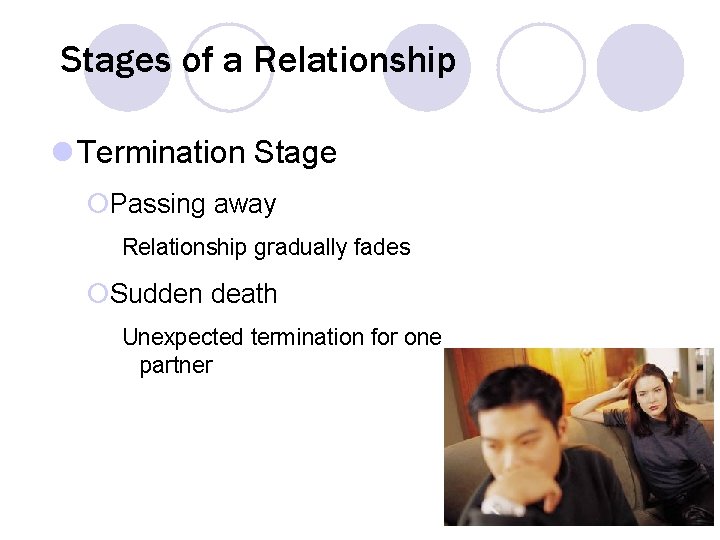 Stages of a Relationship

Termination Stage

Passing away

Relationship gradually fades

Sudden death

Unexpected termination for one partner